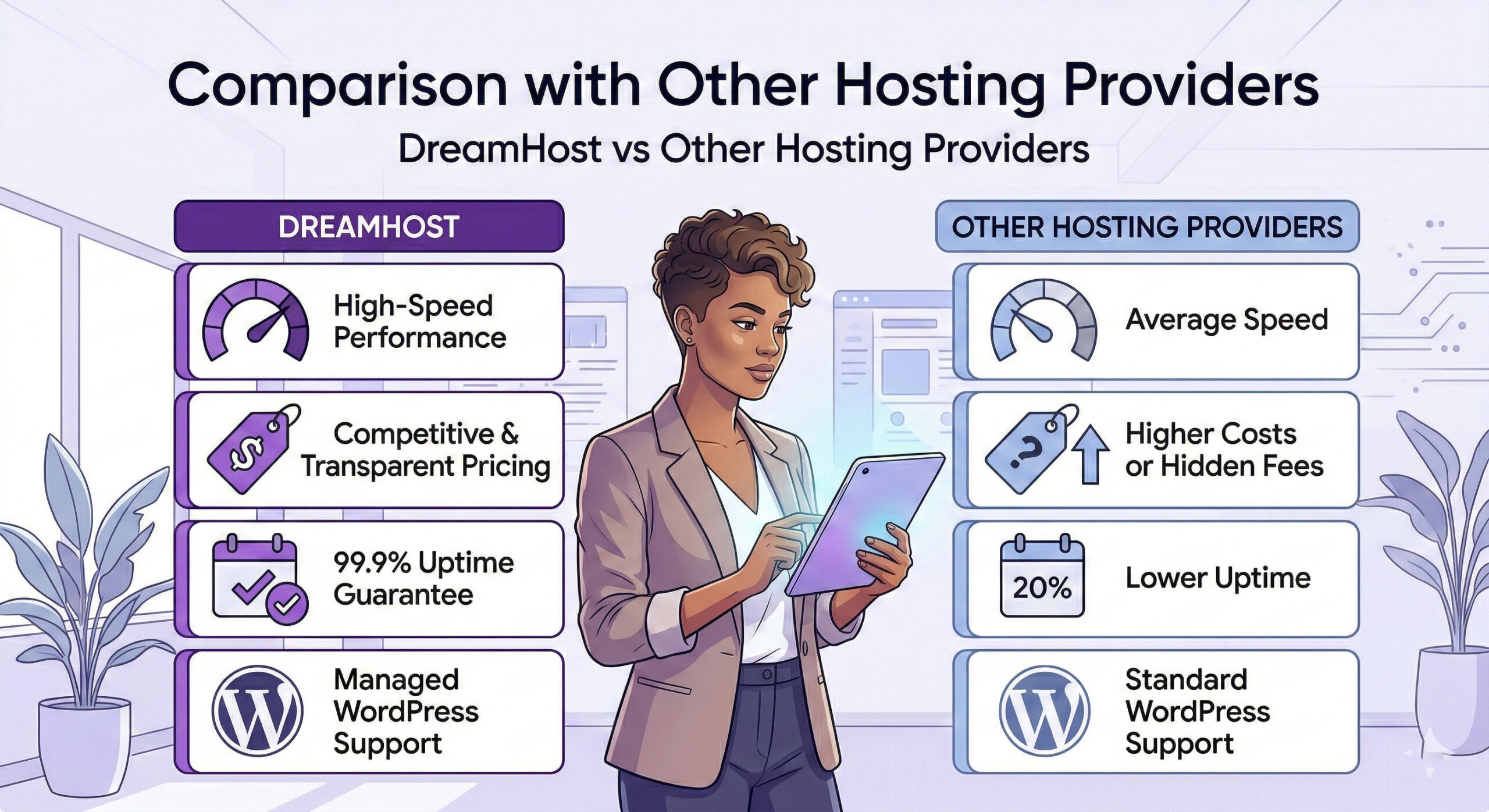 Comparison with Other Hosting Providers

DreamHost vs Other Hosting Providers

DREAMHOST

High-Speed Performance

$ Competitive & Transparent Pricing

99.9% Uptime Guarantee

Managed WordPress Support

OTHER HOSTING PROVIDERS

Average Speed

? Higher Costs or Hidden Fees

20% Lower Uptime

Standard WordPress Support